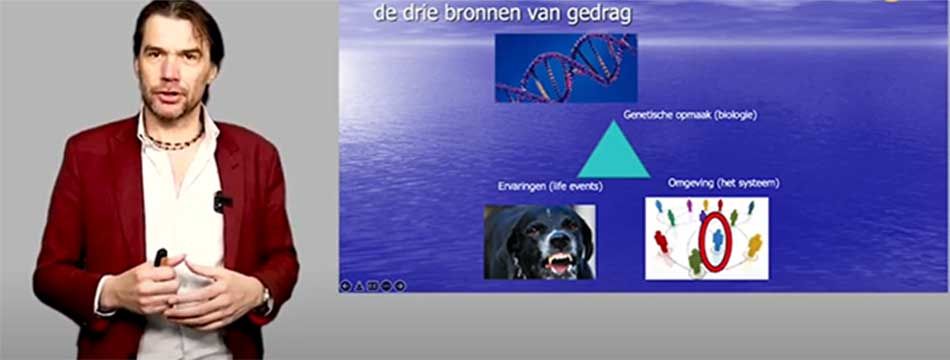 de drie bronnen van gedrag

Genetische opmaak (biologie)

Ervaringen (life events)

Omgeving (het systeem)